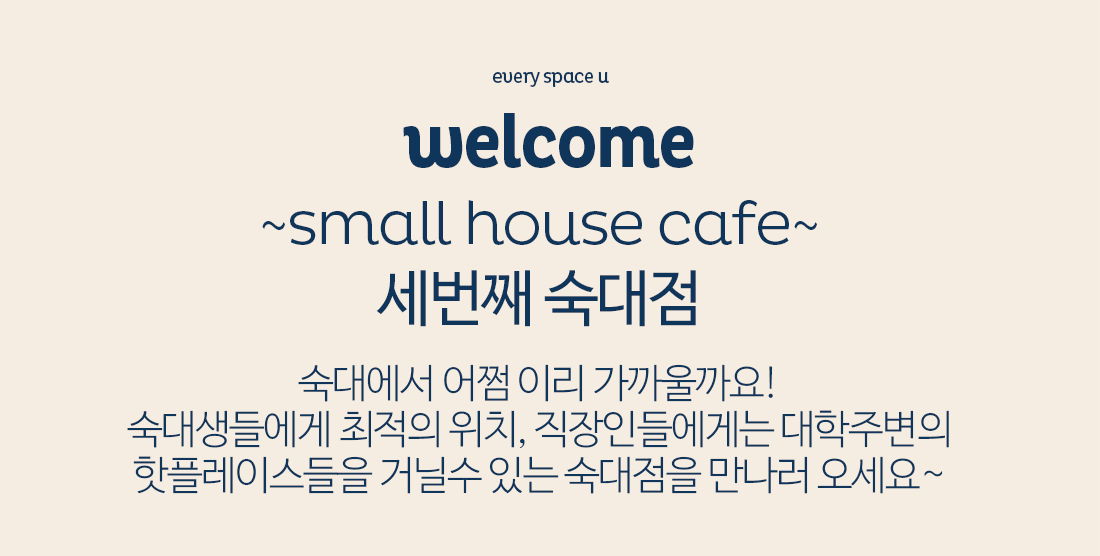 every space u

welcome

~small house cafe~

세번째 숙대점

숙대에서 어쩜 이리 가까울까요!
숙대생들에게 최적의 위치, 직장인들에게는 대학주변의
핫플레이스들을 거닐수 있는 숙대점을 만나러 오세요~